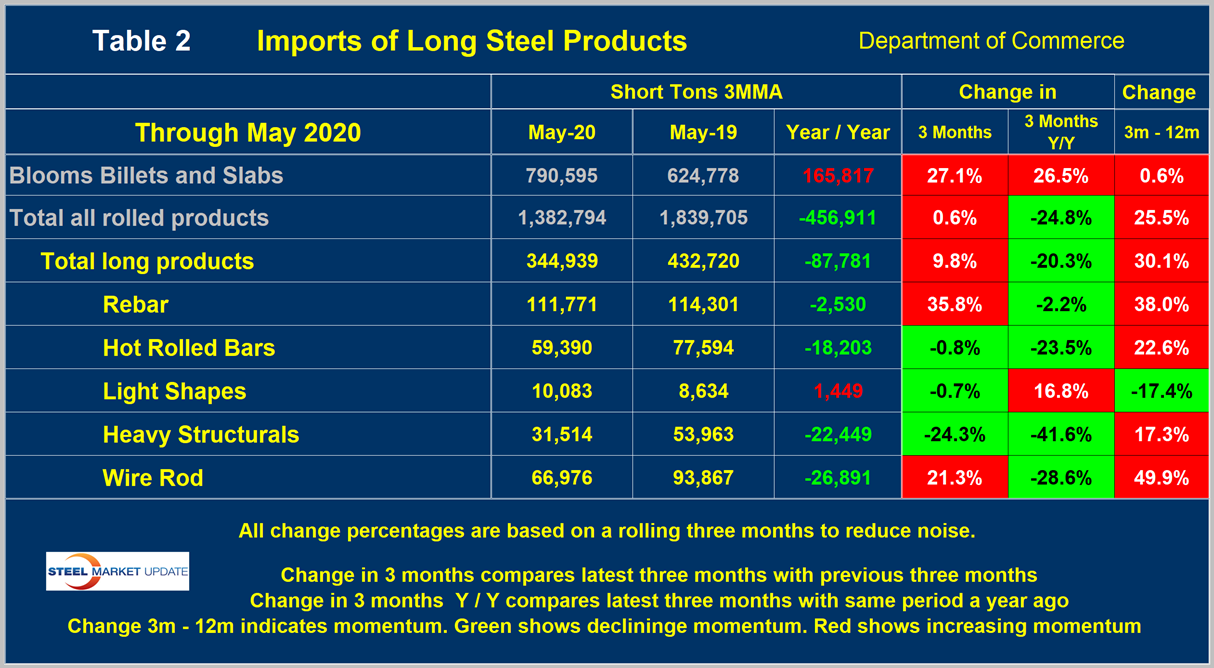 Table 2 Imports of Long Steel Products Department of Commerce

| | Short Tons 3MMA | | | Change in | | Change |
|---|---|---|---|---|---|---|
| Through May 2020 | May-20 | May-19 | Year / Year | 3 Months | 3 Months Y/Y | 3m - 12m |
| Blooms Billets and Slabs | 790,595 | 624,778 | 165,817 | 27.1% | 26.5% | 0.6% |
| Total all rolled products | 1,382,794 | 1,839,705 | -456,911 | 0.6% | -24.8% | 25.5% |
| Total long products | 344,939 | 432,720 | -87,781 | 9.8% | -20.3% | 30.1% |
| Rebar | 111,771 | 114,301 | -2,530 | 35.8% | -2.2% | 38.0% |
| Hot Rolled Bars | 59,390 | 77,594 | -18,203 | -0.8% | -23.5% | 22.6% |
| Light Shapes | 10,083 | 8,634 | 1,449 | -0.7% | 16.8% | -17.4% |
| Heavy Structurals | 31,514 | 53,963 | -22,449 | -24.3% | -41.6% | 17.3% |
| Wire Rod | 66,976 | 93,867 | -26,891 | 21.3% | -28.6% | 49.9% |

All change percentages are based on a rolling three months to reduce noise.

STEEL MARKET UPDATE

Change in 3 months compares latest three months with previous three months
Change in 3 months Y / Y compares latest three months with same period a year ago
Change 3m - 12m indicates momentum. Green shows declininge momentum. Red shows increasing momentum